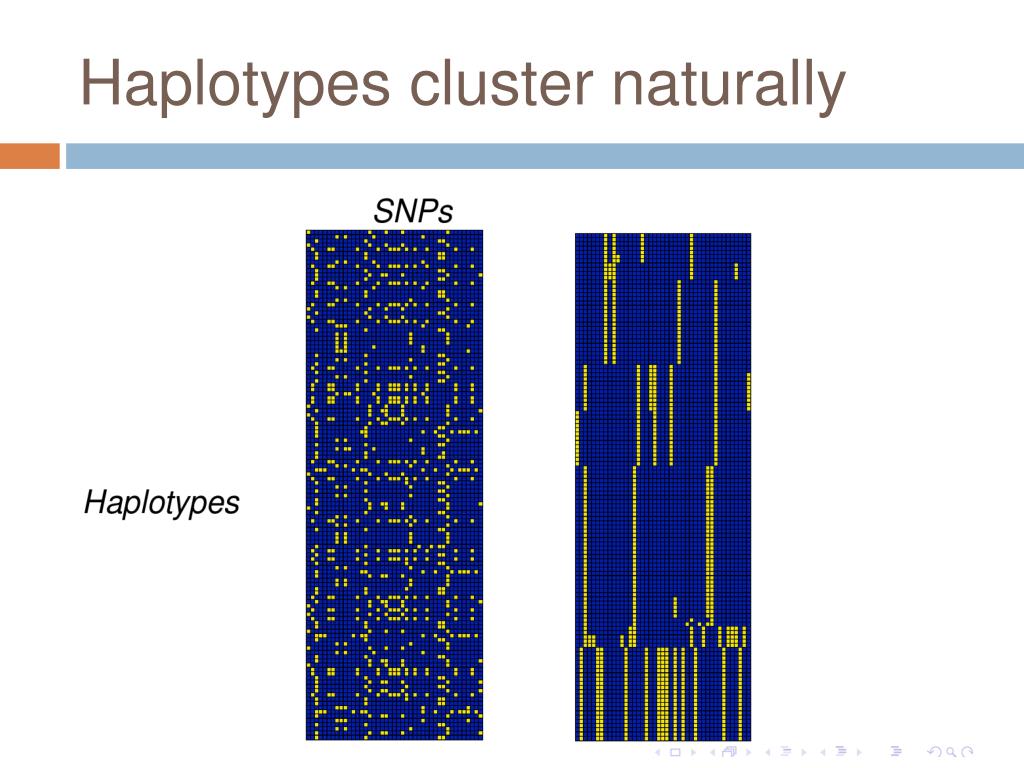 Haplotypes cluster naturally

SNPs

Haplotypes